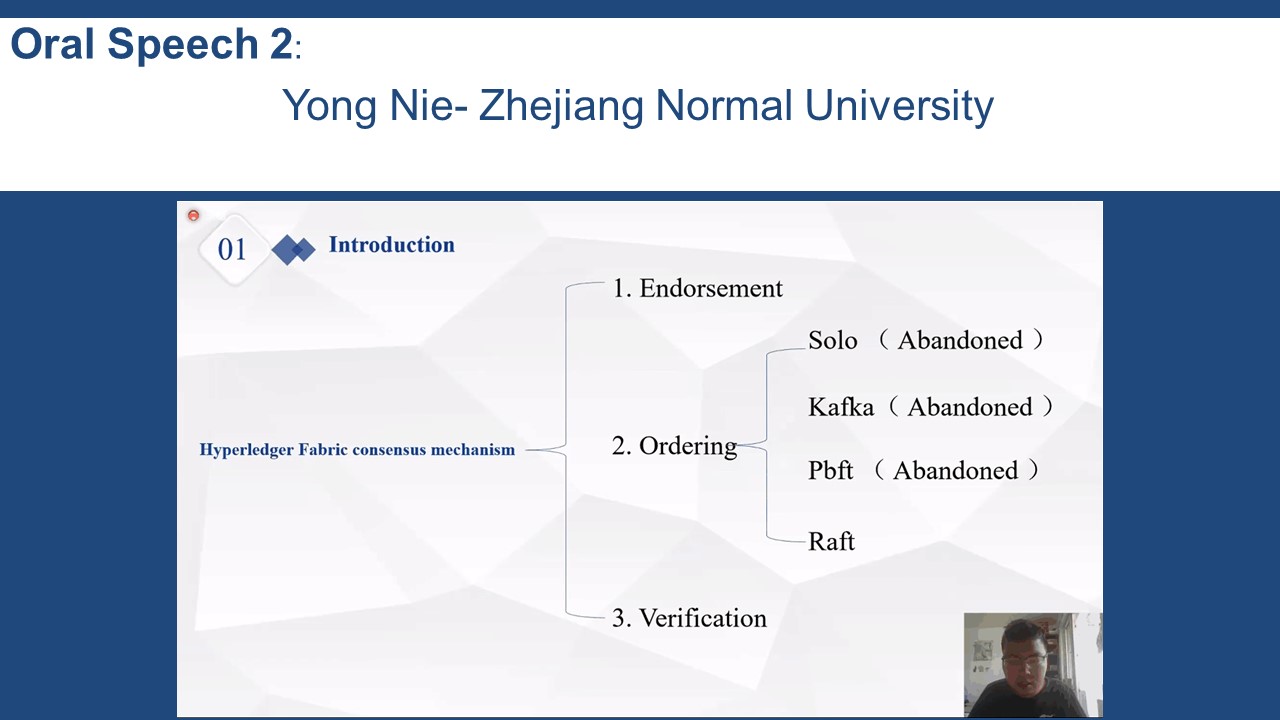 Oral Speech 2:

Yong Nie- Zhejiang Normal University

01 Introduction

Hyperledger Fabric consensus mechanism

1. Endorsement

2. Ordering

Solo （Abandoned）

Kafka（Abandoned）

Pbft （Abandoned）

Raft

3. Verification